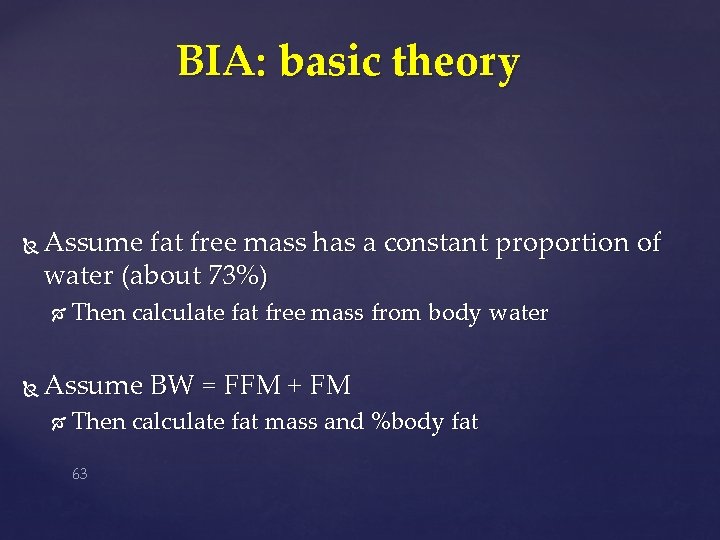 BIA: basic theory

Assume fat free mass has a constant proportion of water (about 73%)

Then calculate fat free mass from body water

Assume BW = FFM + FM

Then calculate fat mass and %body fat

63